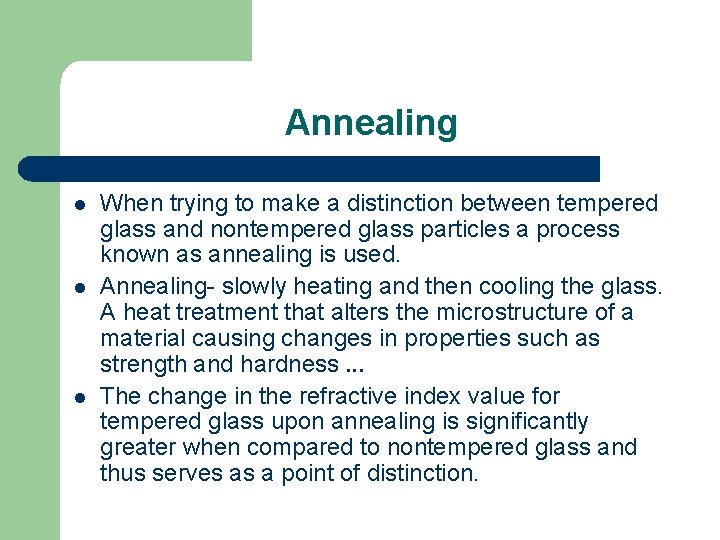 Annealing

- When trying to make a distinction between tempered glass and nontempered glass particles a process known as annealing is used.
- Annealing- slowly heating and then cooling the glass. A heat treatment that alters the microstructure of a material causing changes in properties such as strength and hardness ...
- The change in the refractive index value for tempered glass upon annealing is significantly greater when compared to nontempered glass and thus serves as a point of distinction.